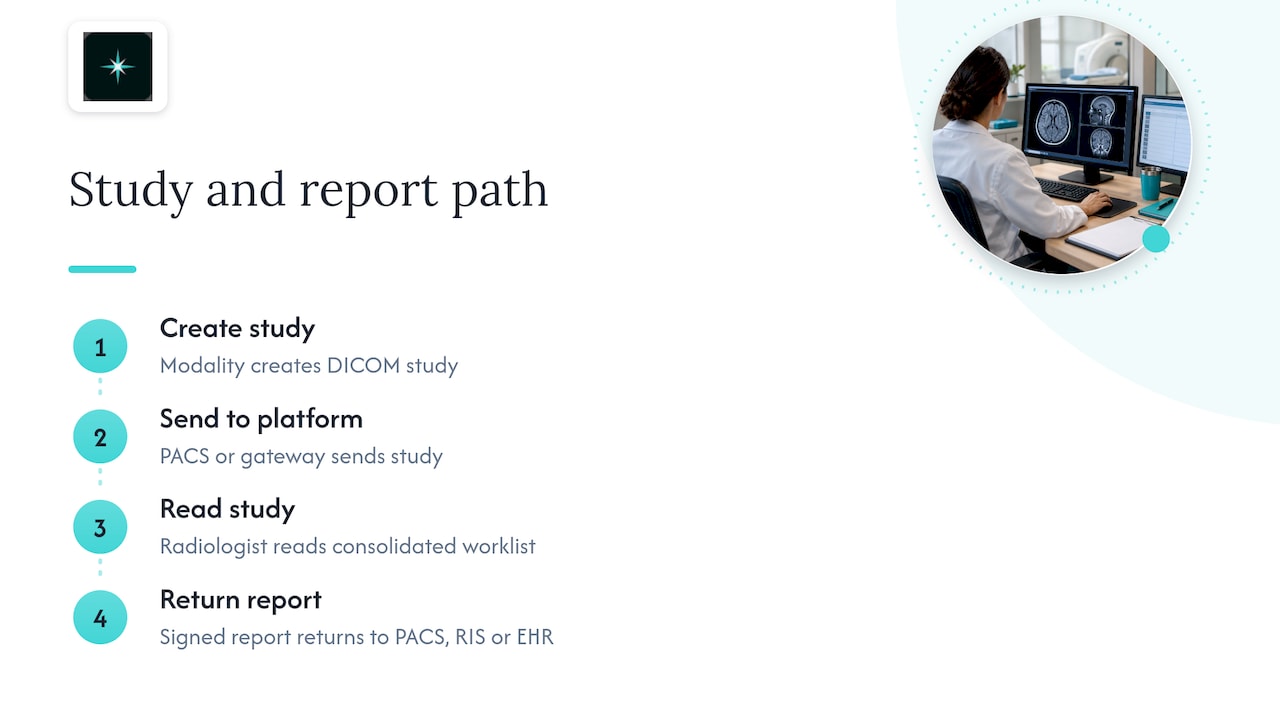 Study and report path

1
Create study
Modality creates DICOM study

2
Send to platform
PACS or gateway sends study

3
Read study
Radiologist reads consolidated worklist

4
Return report
Signed report returns to PACS, RIS or EHR